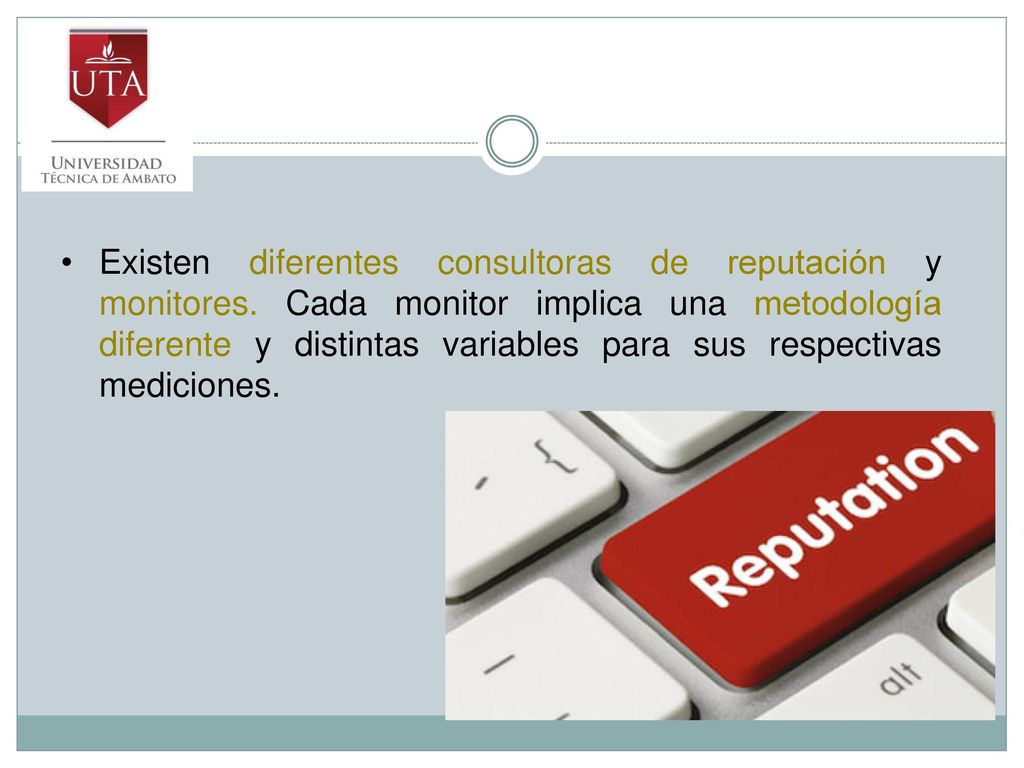 UTA

UNIVERSIDAD
TÉCNICA DE AMBATO

• Existen diferentes consultoras de reputación y monitores. Cada monitor implica una metodología diferente y distintas variables para sus respectivas mediciones.

{
Reputation
alt